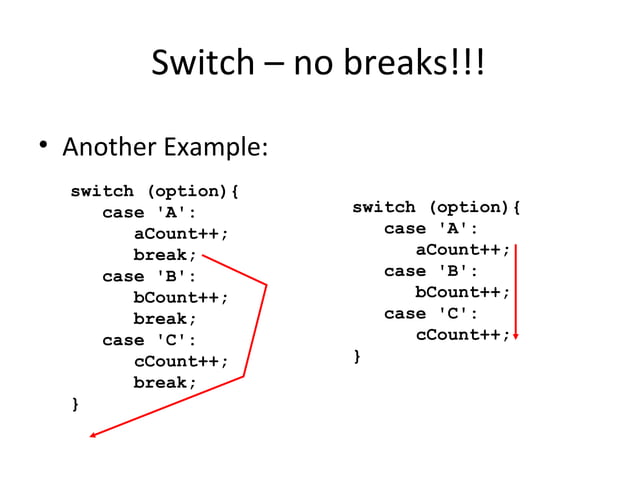 Switch – no breaks!!!

• Another Example:

switch (option){
   case 'A':
      aCount++;
      break;
   case 'B':
      bCount++;
      break;
   case 'C':
      cCount++;
      break;
}

switch (option){
   case 'A':
      aCount++;
   case 'B':
      bCount++;
   case 'C':
      cCount++;
}